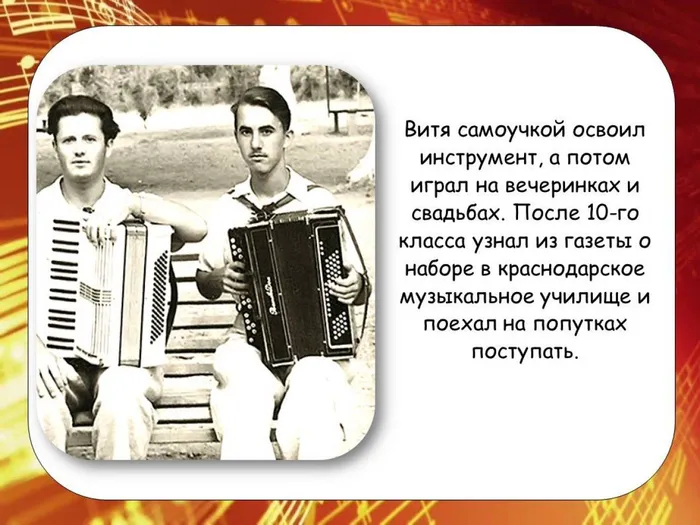 Витя самоучкой освоил инструмент, а потом играл на вечеринках и свадьбах. После 10-го класса узнал из газеты о наборе в краснодарское музыкальное училище и поехал на попутках поступать.